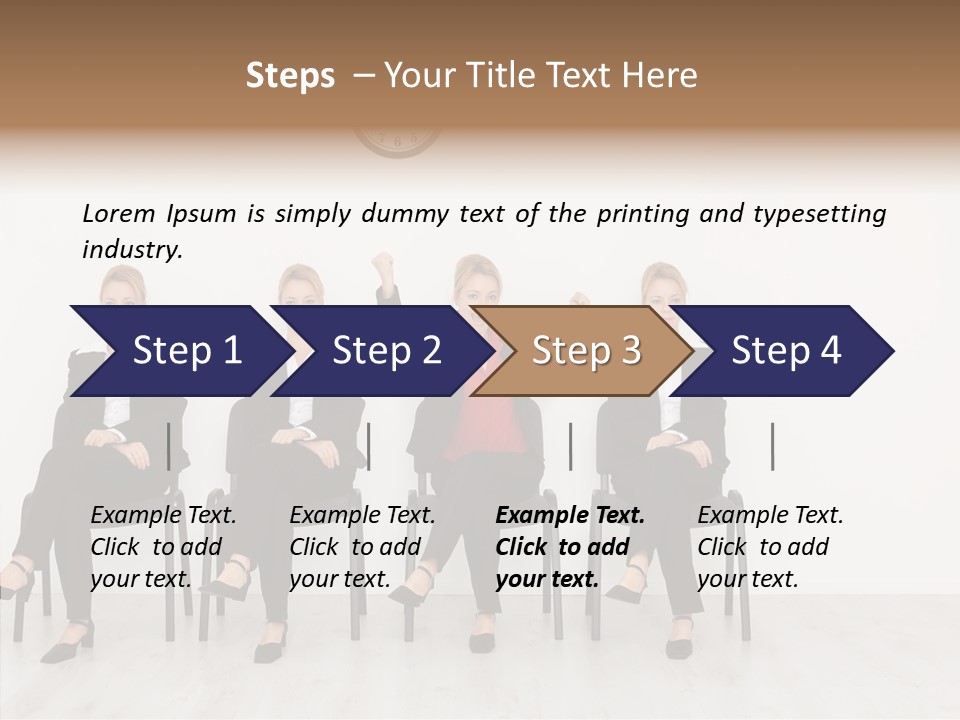 Steps – Your Title Text Here

Lorem Ipsum is simply dummy text of the printing and typesetting industry.

Step 1

Step 2

Step 3

Step 4

Example Text. Click to add your text.

Example Text. Click to add your text.

Example Text. Click to add your text.

Example Text. Click to add your text.